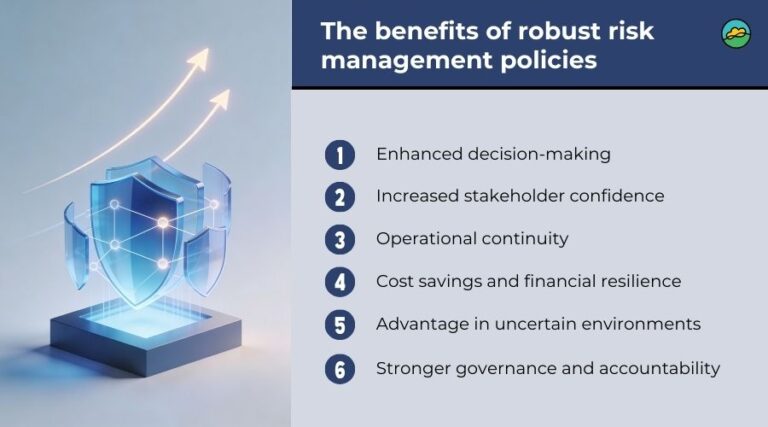 The benefits of robust risk management policies

1 Enhanced decision-making

2 Increased stakeholder confidence

3 Operational continuity

4 Cost savings and financial resilience

5 Advantage in uncertain environments

6 Stronger governance and accountability